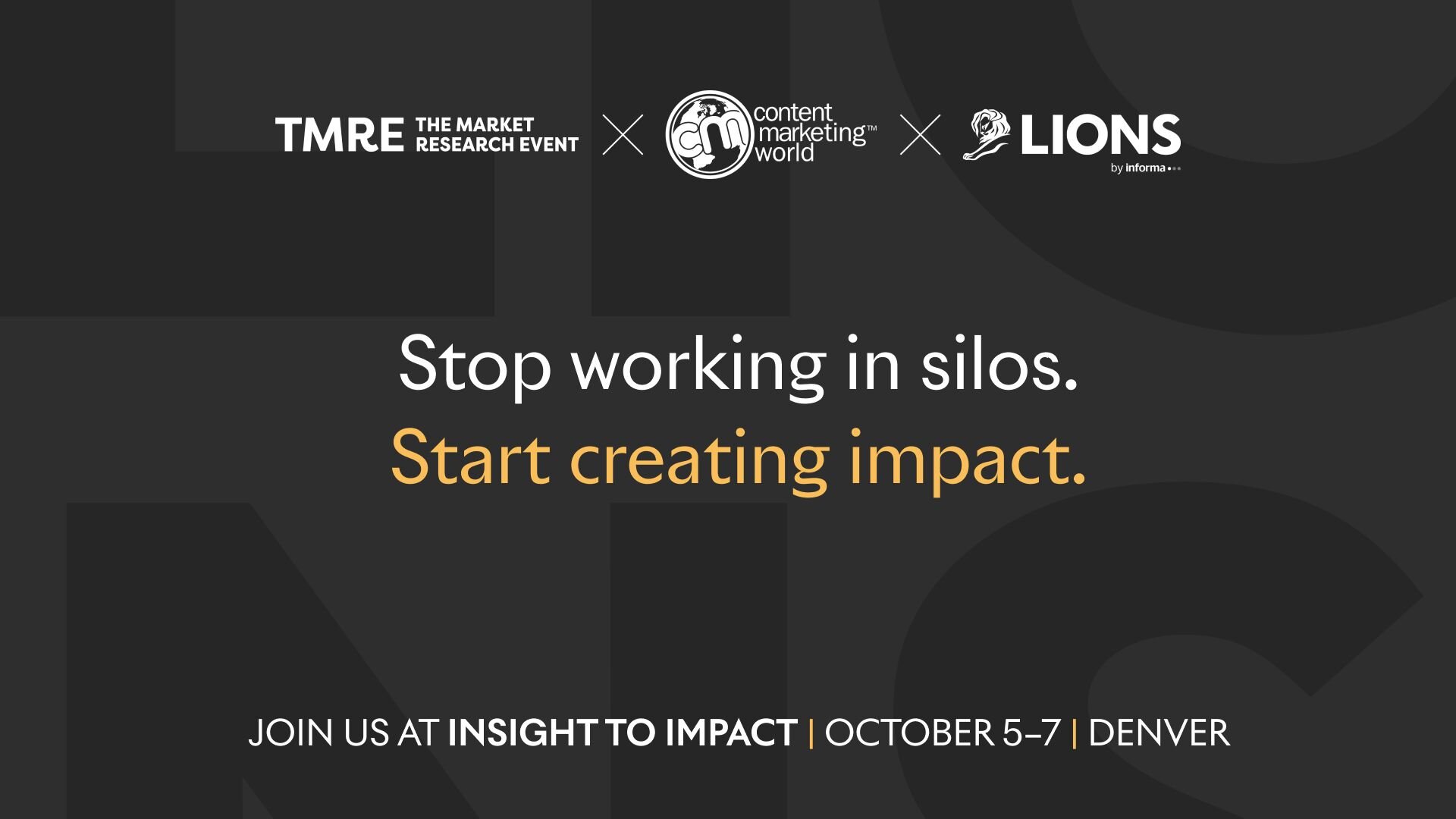 TMRE THE MARKET RESEARCH EVENT × cm content marketing™ world × LIONS by informa

Stop working in silos.
Start creating impact.

JOIN US AT INSIGHT TO IMPACT | OCTOBER 5–7 | DENVER